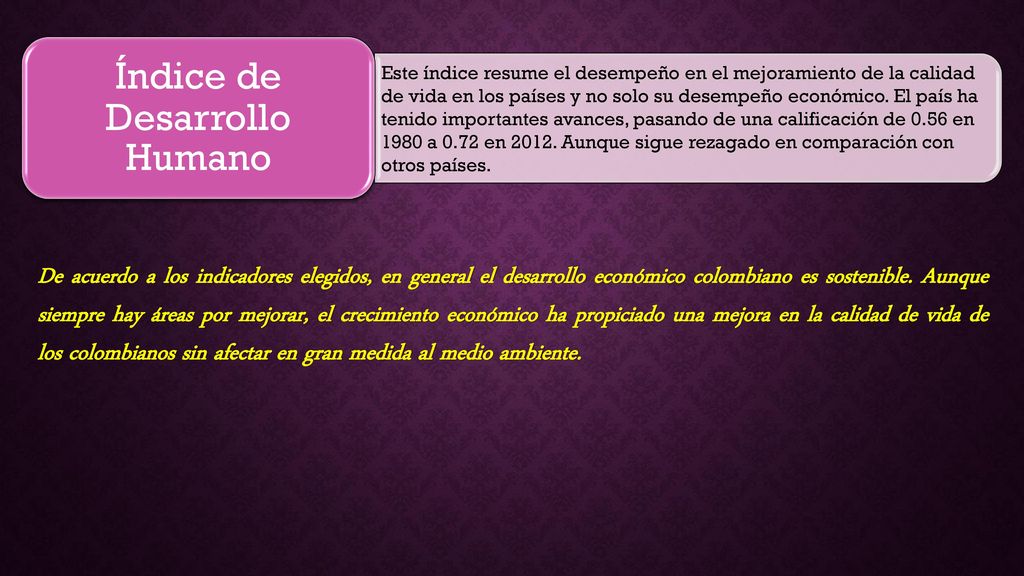 Índice de Desarrollo Humano

Este índice resume el desempeño en el mejoramiento de la calidad de vida en los países y no solo su desempeño económico. El país ha tenido importantes avances, pasando de una calificación de 0.56 en 1980 a 0.72 en 2012. Aunque sigue rezagado en comparación con otros países.

De acuerdo a los indicadores elegidos, en general el desarrollo económico colombiano es sostenible. Aunque siempre hay áreas por mejorar, el crecimiento económico ha propiciado una mejora en la calidad de vida de los colombianos sin afectar en gran medida al medio ambiente.